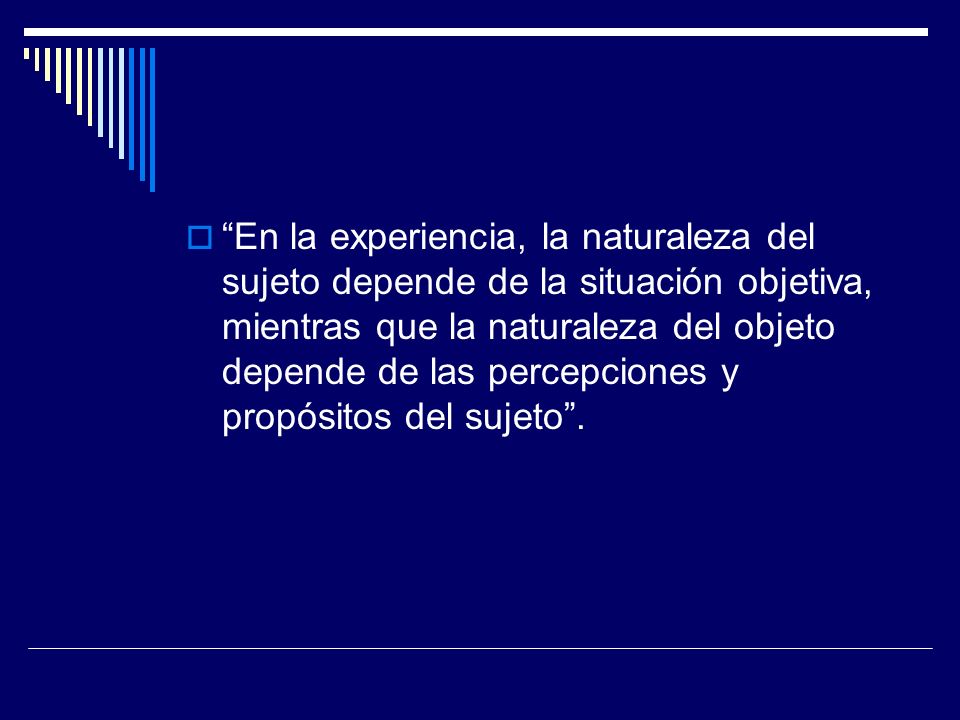 “En la experiencia, la naturaleza del sujeto depende de la situación objetiva, mientras que la naturaleza del objeto depende de las percepciones y propósitos del sujeto”.